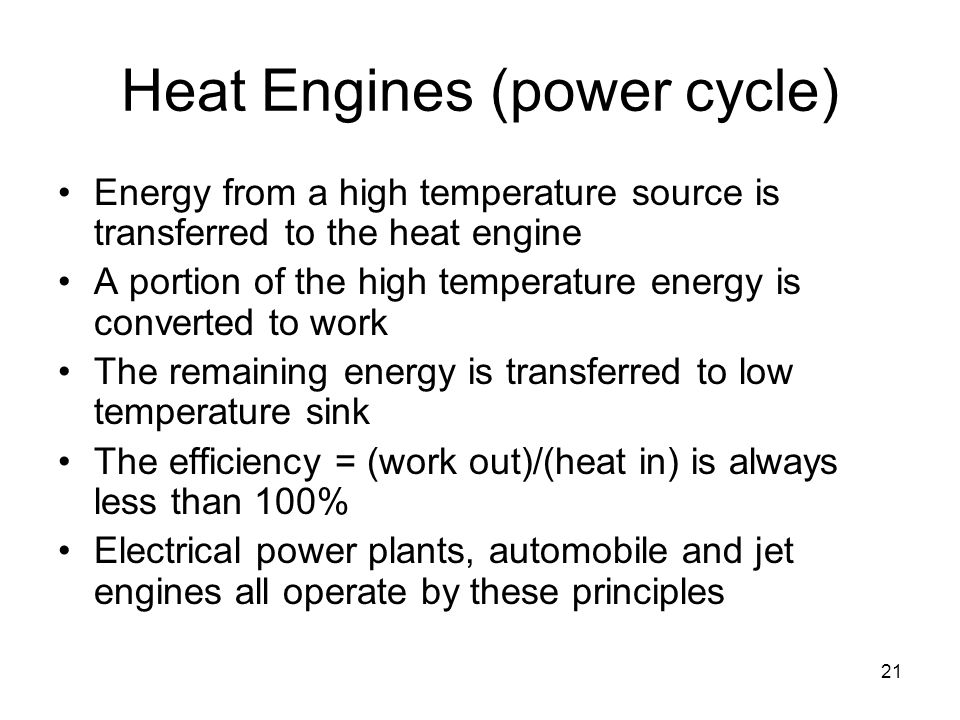 Heat Engines (power cycle)

• Energy from a high temperature source is transferred to the heat engine
• A portion of the high temperature energy is converted to work
• The remaining energy is transferred to low temperature sink
• The efficiency = (work out)/(heat in) is always less than 100%
• Electrical power plants, automobile and jet engines all operate by these principles

21